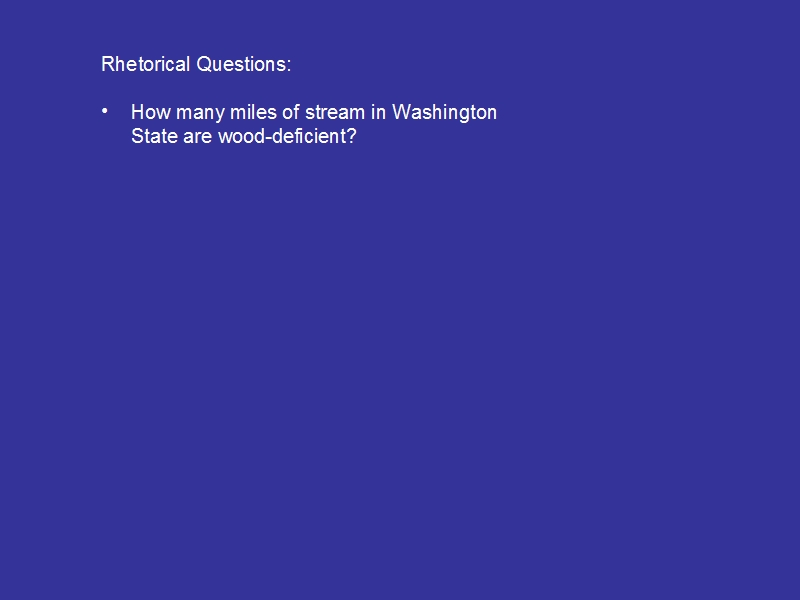 Rhetorical Questions:

• How many miles of stream in Washington State are wood-deficient?